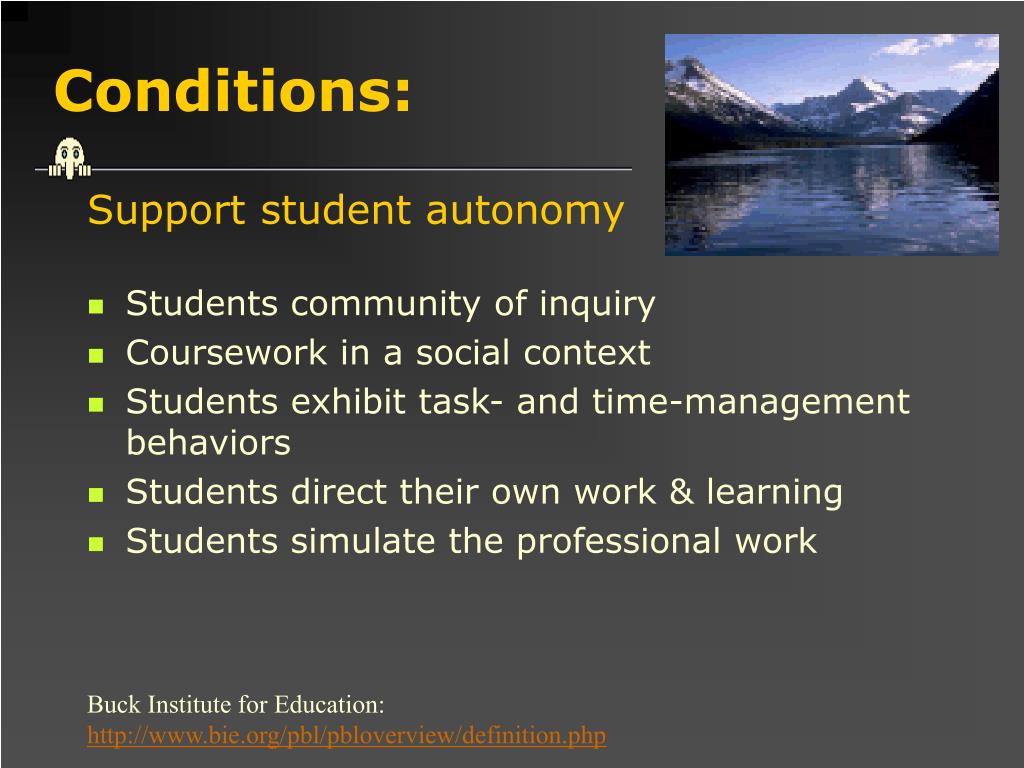 Conditions:

Support student autonomy

- Students community of inquiry
- Coursework in a social context
- Students exhibit task- and time-management behaviors
- Students direct their own work & learning
- Students simulate the professional work

Buck Institute for Education:
http://www.bie.org/pbl/pbloverview/definition.php